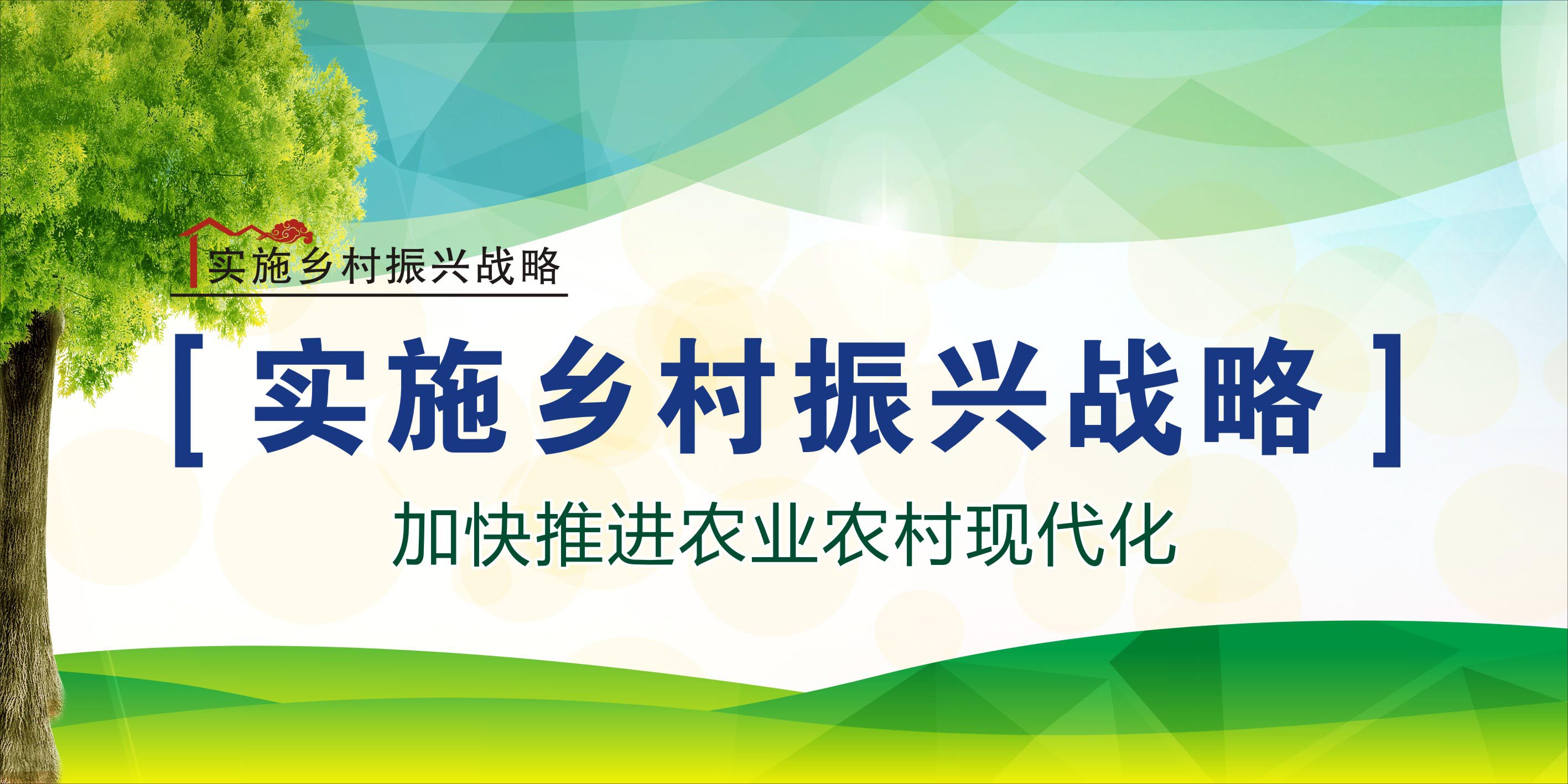 实施乡村振兴战略

[ 实施乡村振兴战略 ]

加快推进农业农村现代化